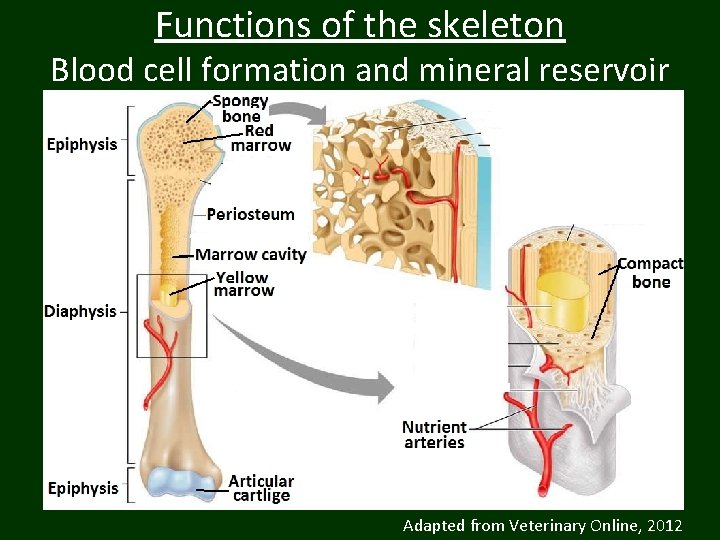 Functions of the skeleton

Blood cell formation and mineral reservoir

Epiphysis

Spongy bone

Red marrow

Periosteum

Marrow cavity

Yellow marrow

Diaphysis

Epiphysis

Articular cartlige

Compact bone

Nutrient arteries

Adapted from Veterinary Online, 2012